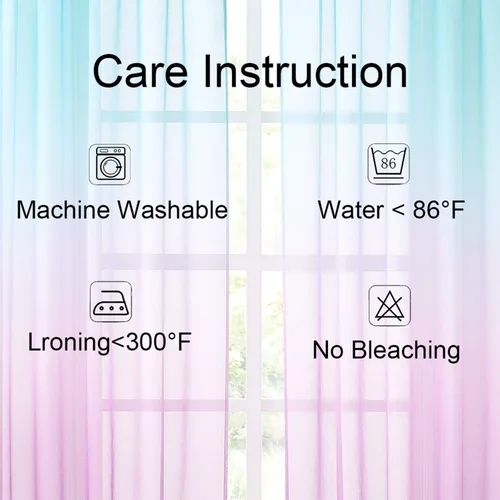 Care Instruction

Machine Washable

86

Water < 86°F

Lroning<300°F

No Bleaching